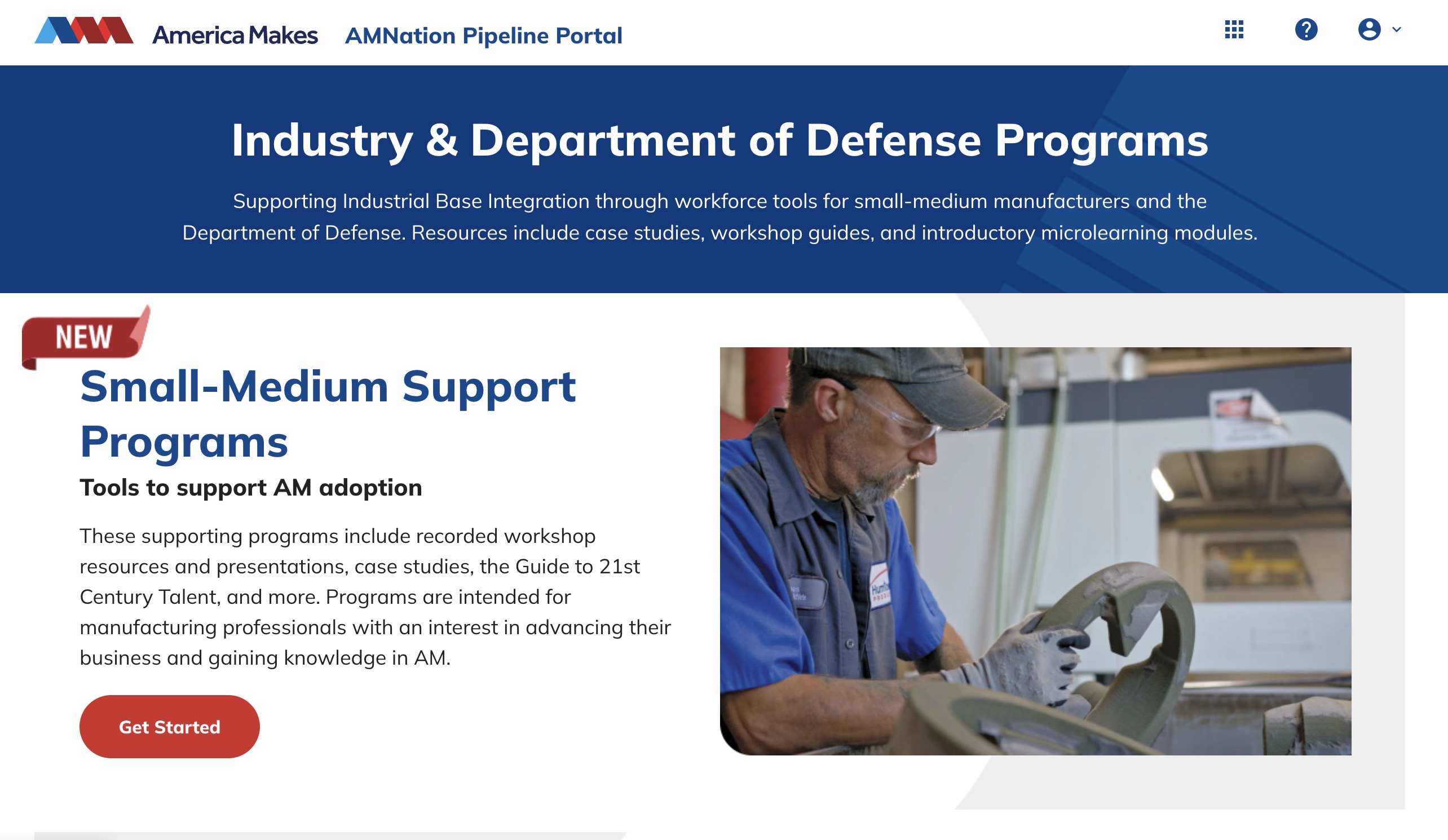 America Makes AMNation Pipeline Portal

Industry & Department of Defense Programs

Supporting Industrial Base Integration through workforce tools for small-medium manufacturers and the Department of Defense. Resources include case studies, workshop guides, and introductory microlearning modules.

NEW

Small-Medium Support Programs

Tools to support AM adoption

These supporting programs include recorded workshop resources and presentations, case studies, the Guide to 21st Century Talent, and more. Programs are intended for manufacturing professionals with an interest in advancing their business and gaining knowledge in AM.

Get Started